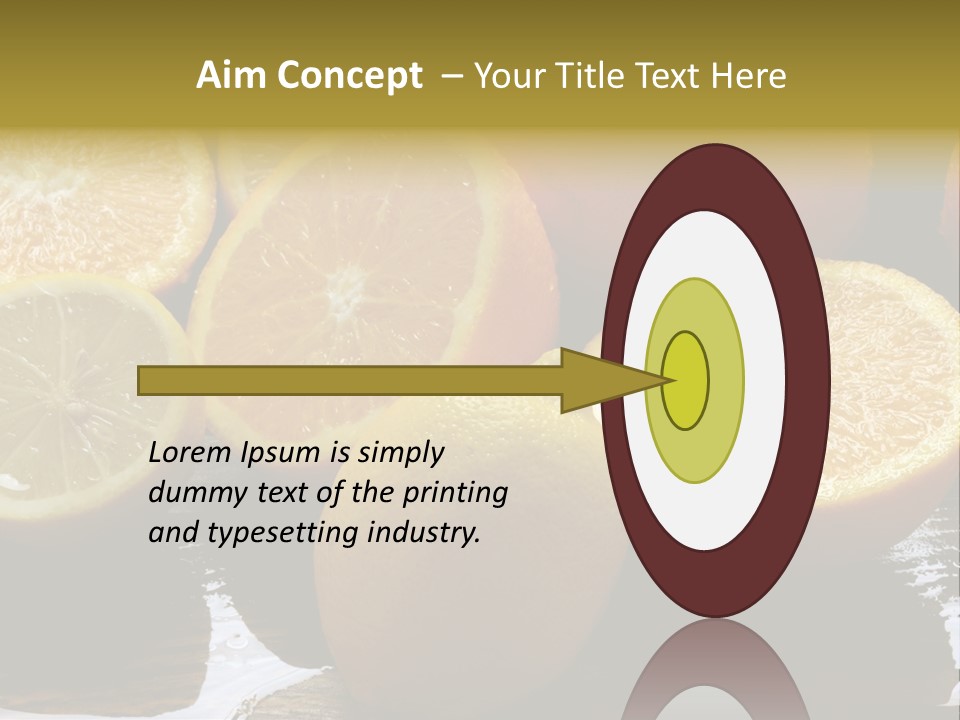 Aim Concept – Your Title Text Here

Lorem Ipsum is simply dummy text of the printing and typesetting industry.